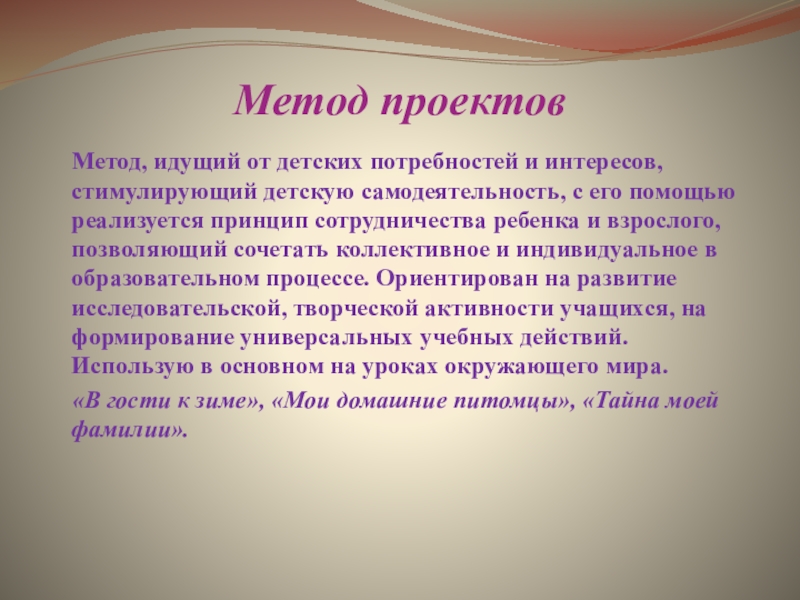 Метод проектов

Метод, идущий от детских потребностей и интересов, стимулирующий детскую самодеятельность, с его помощью реализуется принцип сотрудничества ребенка и взрослого, позволяющий сочетать коллективное и индивидуальное в образовательном процессе. Ориентирован на развитие исследовательской, творческой активности учащихся, на формирование универсальных учебных действий. Использую в основном на уроках окружающего мира.

«В гости к зиме», «Мои домашние питомцы», «Тайна моей фамилии».